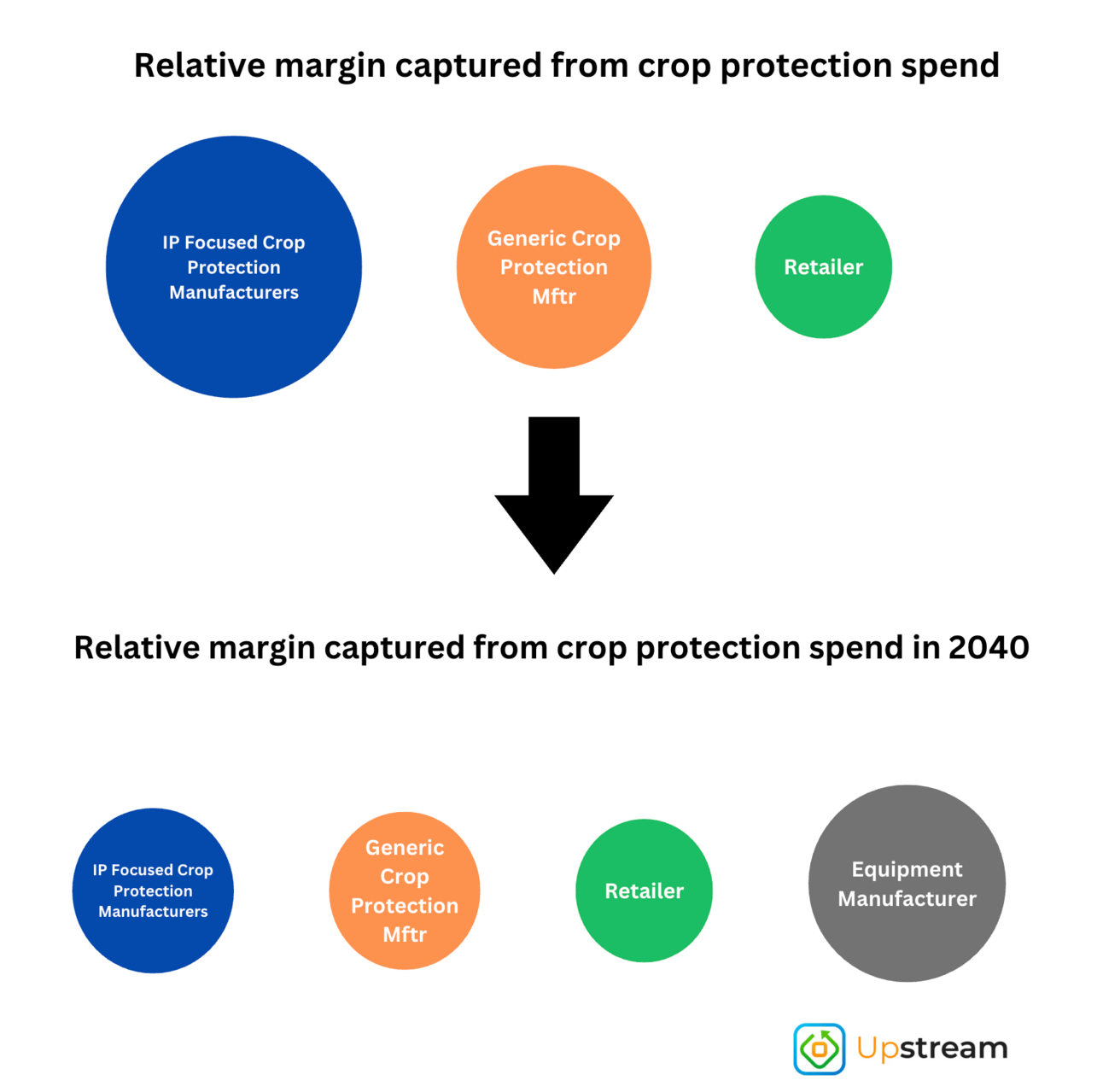 Relative margin captured from crop protection spend

IP Focused Crop Protection Manufacturers

Generic Crop Protection Mftr

Retailer

Relative margin captured from crop protection spend in 2040

IP Focused Crop Protection Manufacturers

Generic Crop Protection Mftr

Retailer

Equipment Manufacturer

Upstream